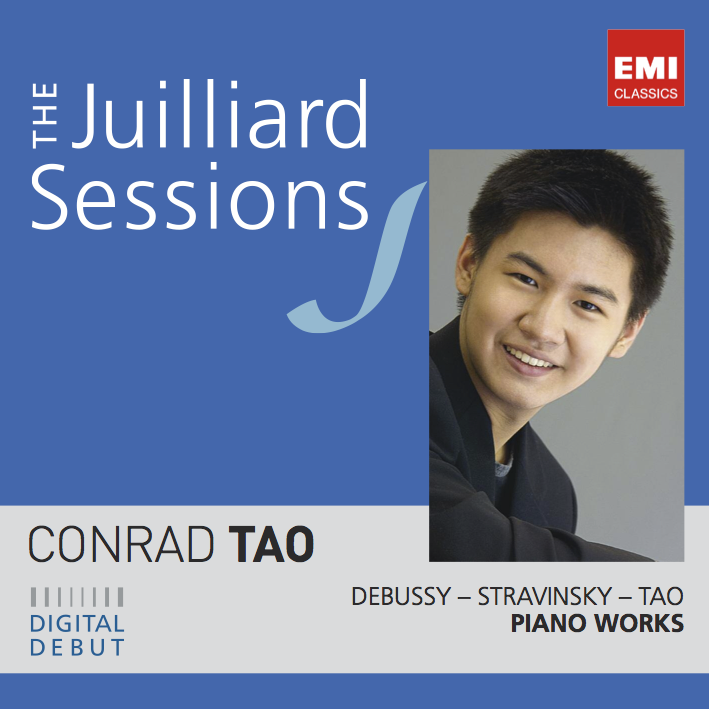 EMI
CLASSICS

THE Juilliard Sessions

CONRAD TAO

DIGITAL
DEBUT

DEBUSSY – STRAVINSKY – TAO
PIANO WORKS